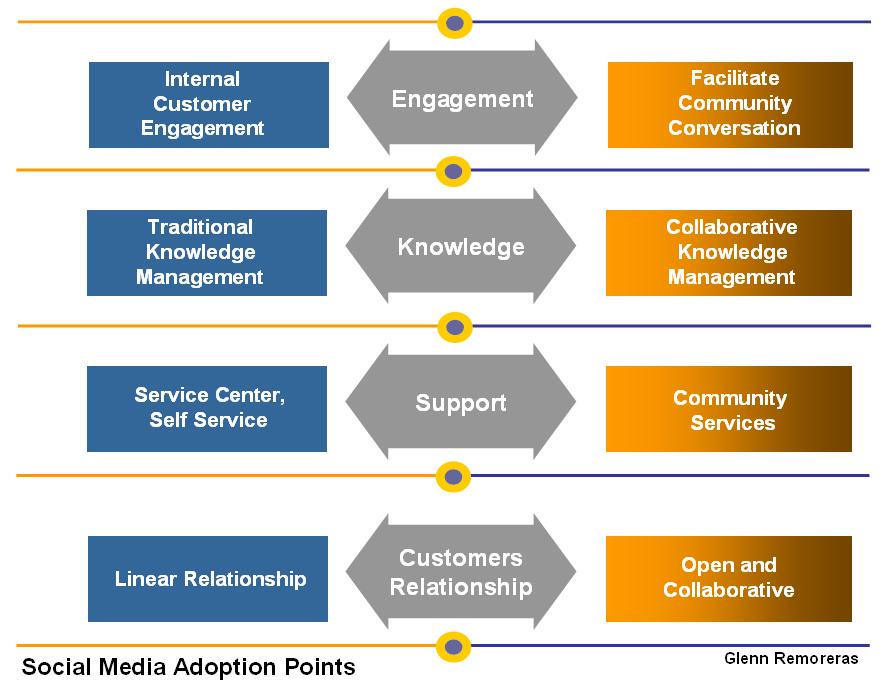 Internal Customer Engagement

Engagement

Facilitate Community Conversation

Traditional Knowledge Management

Knowledge

Collaborative Knowledge Management

Service Center, Self Service

Support

Community Services

Linear Relationship

Customers Relationship

Open and Collaborative

Social Media Adoption Points

Glenn Remoreras